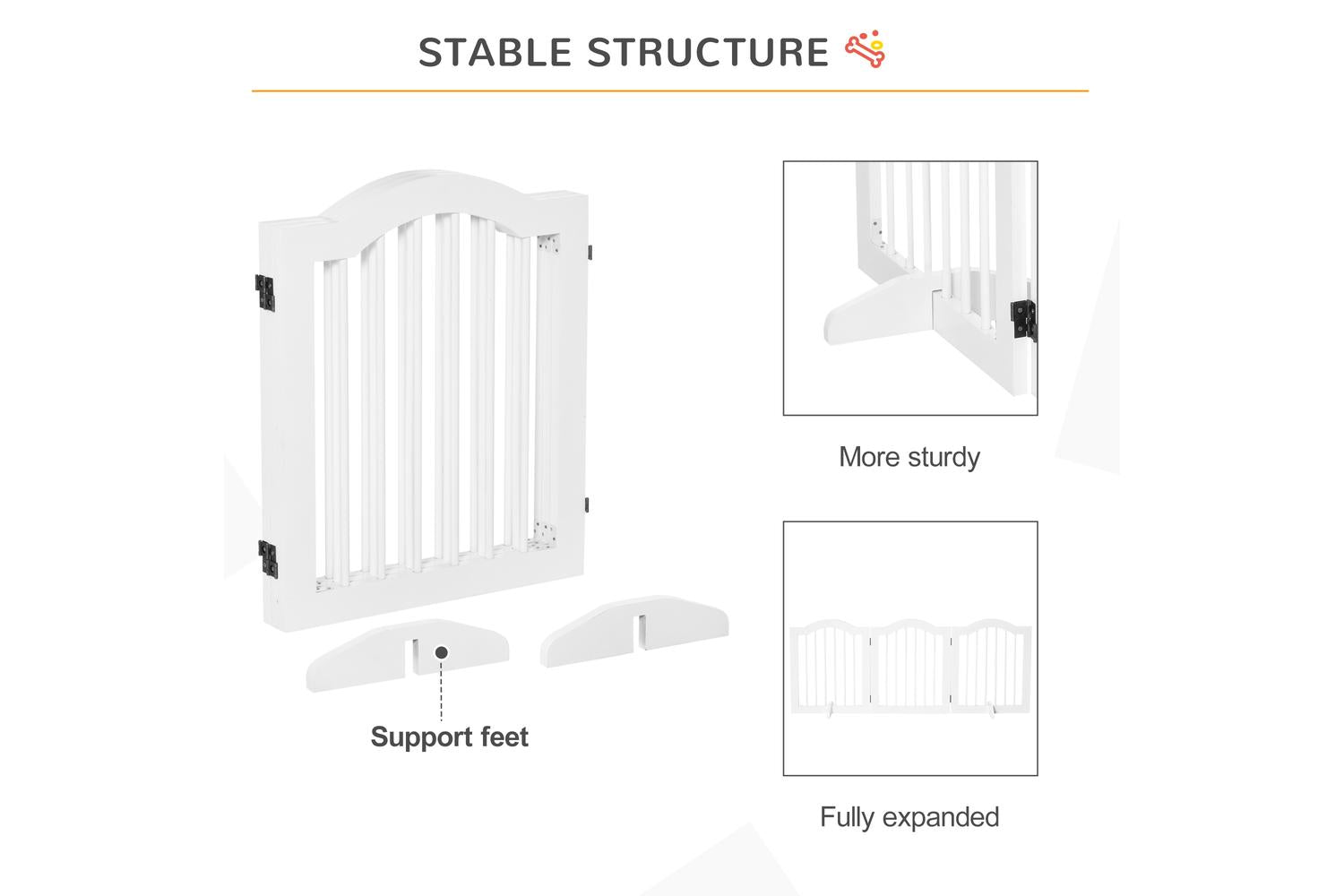 STABLE STRUCTURE

Support feet

More sturdy

Fully expanded